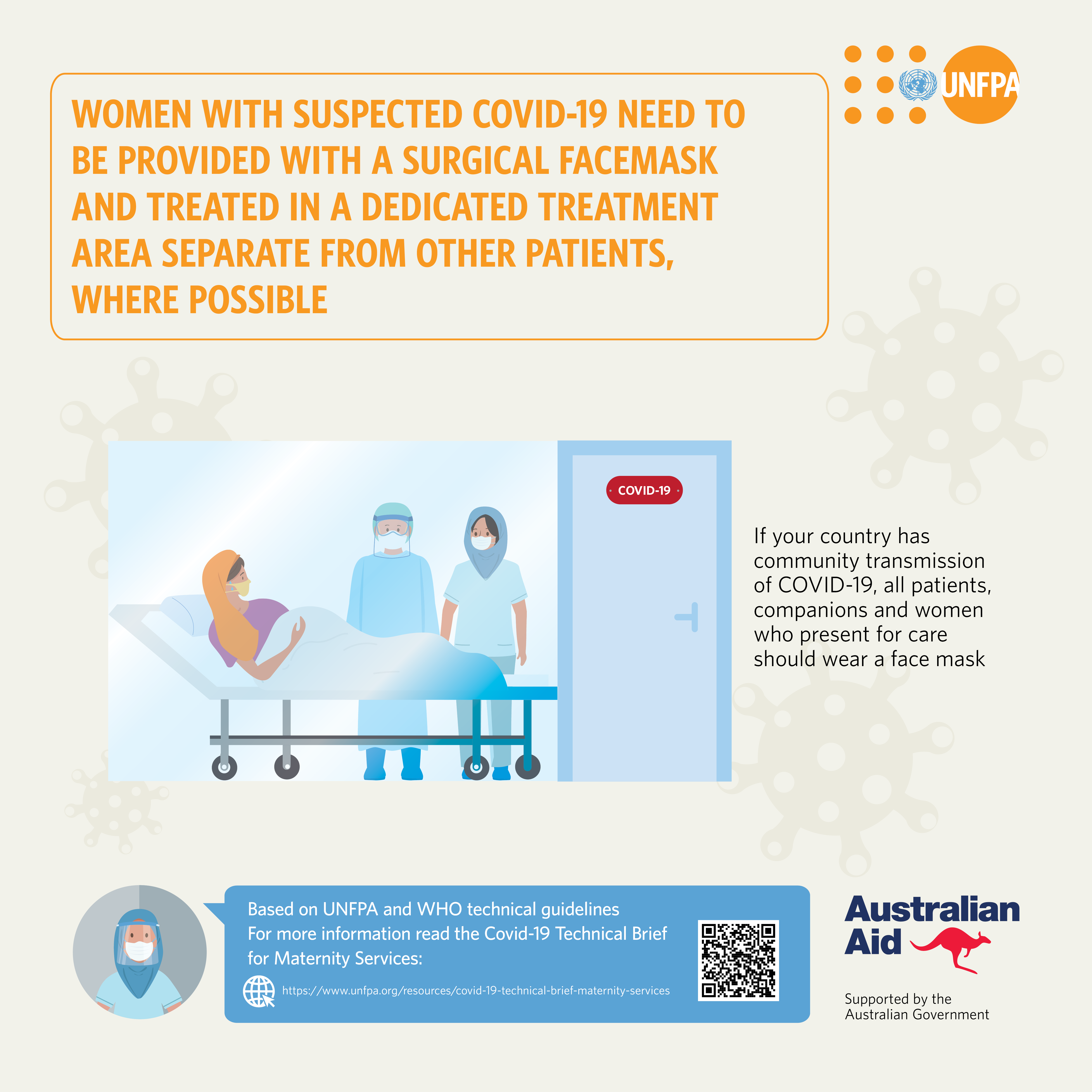 UNFPA

WOMEN WITH SUSPECTED COVID-19 NEED TO BE PROVIDED WITH A SURGICAL FACEMASK AND TREATED IN A DEDICATED TREATMENT AREA SEPARATE FROM OTHER PATIENTS, WHERE POSSIBLE

COVID-19

If your country has community transmission of COVID-19, all patients, companions and women who present for care should wear a face mask

Based on UNFPA and WHO technical guidelines
For more information read the Covid-19 Technical Brief for Maternity Services:

https://www.unfpa.org/resources/covid-19-technical-brief-maternity-services

Australian Aid

Supported by the Australian Government